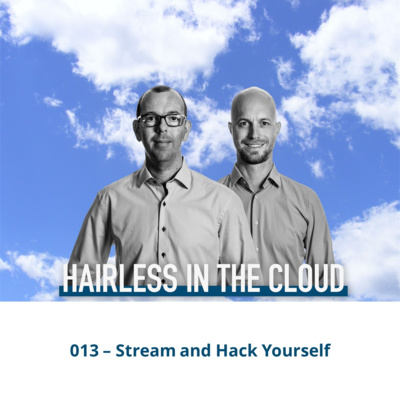 HAIRLESS IN THE CLOUD

013 – Stream and Hack Yourself